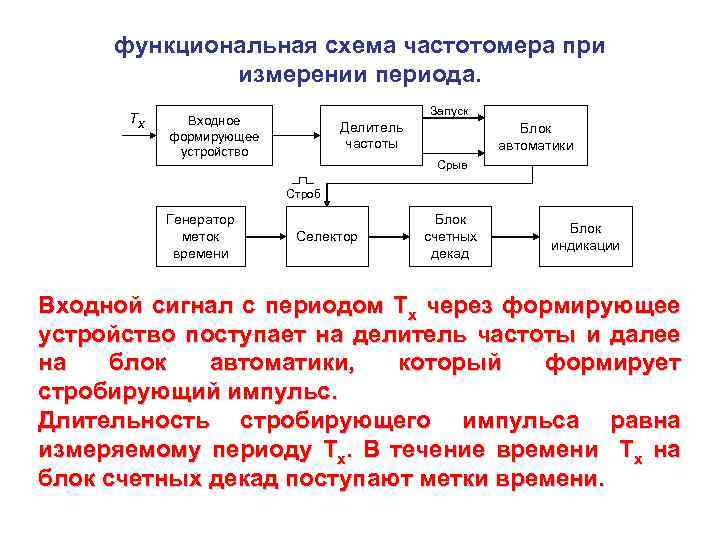 функциональная схема частотомера при измерении периода.

$T_x$

Входное формирующее устройство

Делитель частоты

Запуск

Срыв

Блок автоматики

Строб

Генератор меток времени

Селектор

Блок счетных декад

Блок индикации

Входной сигнал с периодом $T_x$ через формирующее устройство поступает на делитель частоты и далее на блок автоматики, который формирует стробирующий импульс.

Длительность стробирующего импульса равна измеряемому периоду $T_x$. В течение времени $T_x$ на блок счетных декад поступают метки времени.